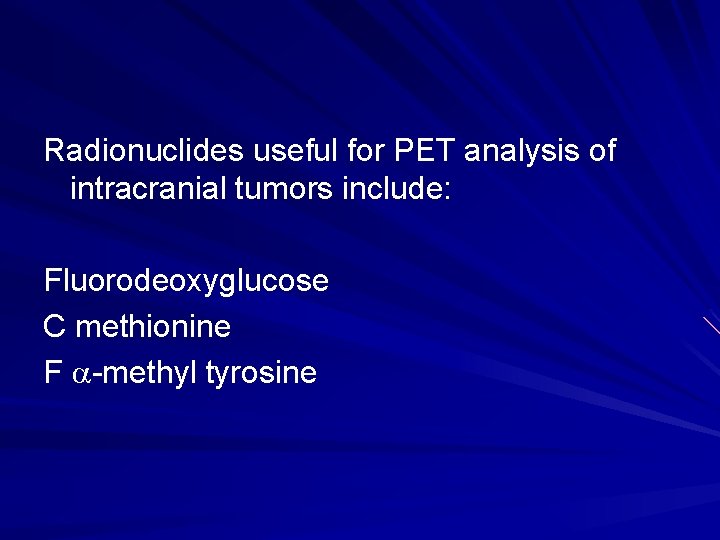 Radionuclides useful for PET analysis of intracranial tumors include:

Fluorodeoxyglucose
C methionine
F $\alpha$-methyl tyrosine